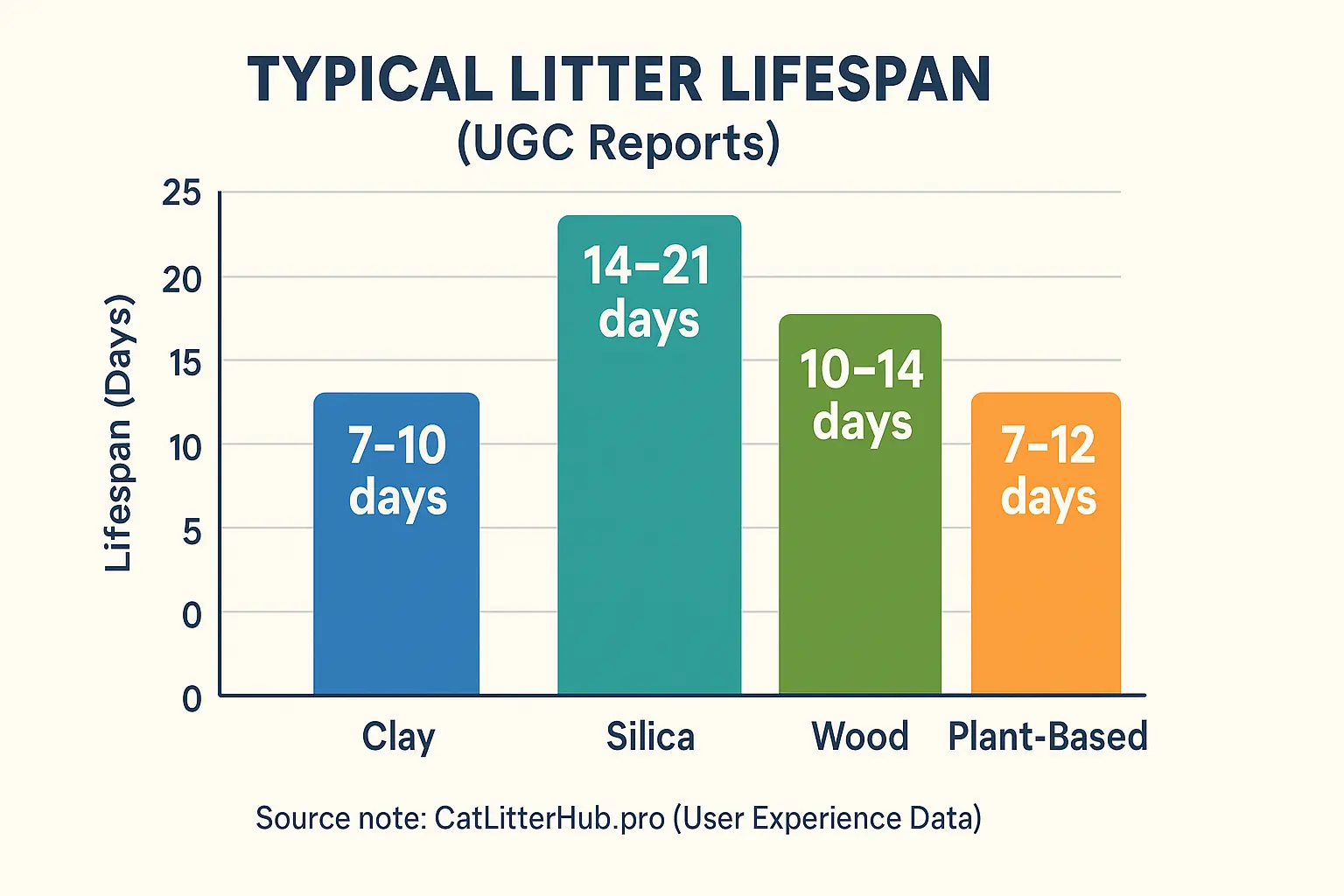 TYPICAL LITTER LIFESPAN
(UGC Reports)

Lifespan (Days)

25
20
15
10
5
0
0

7–10 days
14–21 days
10–14 days
7–12 days

Clay
Silica
Wood
Plant-Based

Source note: CatLitterHub.pro (User Experience Data)